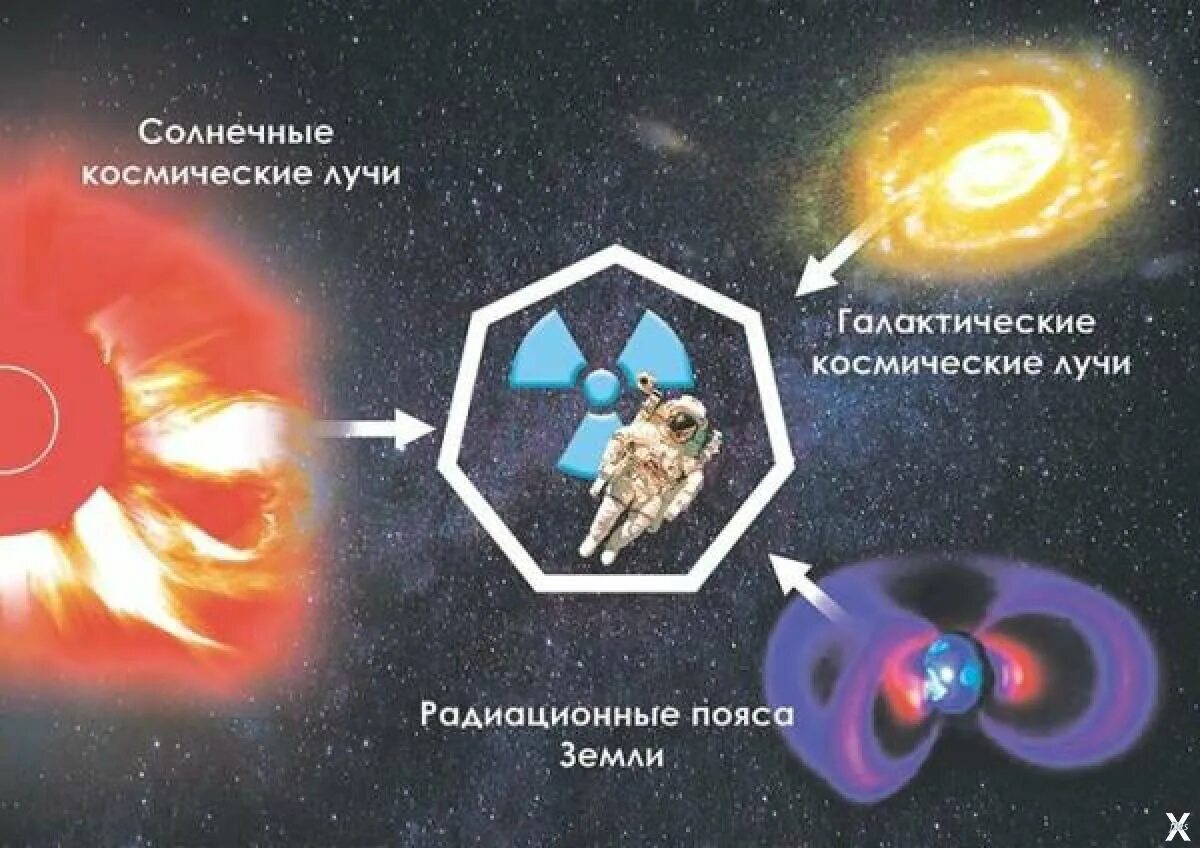 Солнечные космические лучи

Галактические космические лучи

Радиационные пояса Земли

X